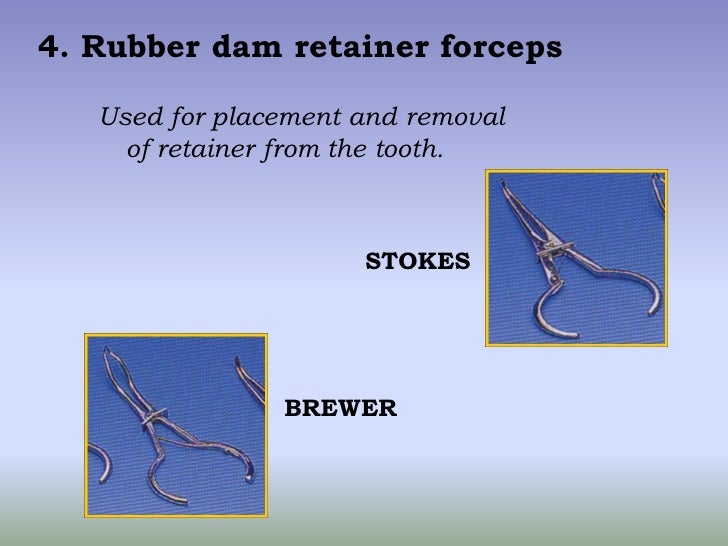 4. Rubber dam retainer forceps

Used for placement and removal of retainer from the tooth.

STOKES

BREWER